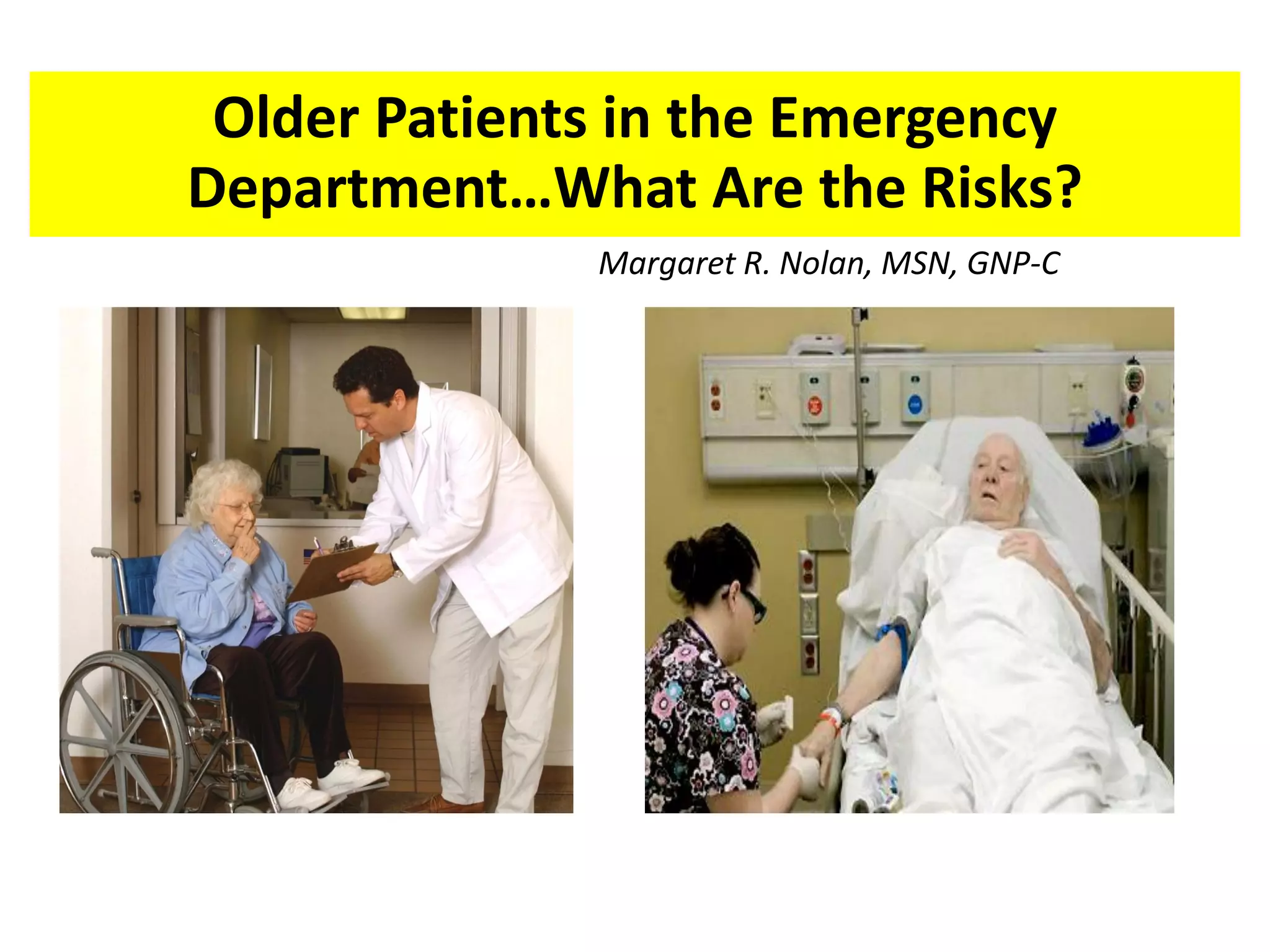 Older Patients in the Emergency Department…What Are the Risks?

Margaret R. Nolan, MSN, GNP-C